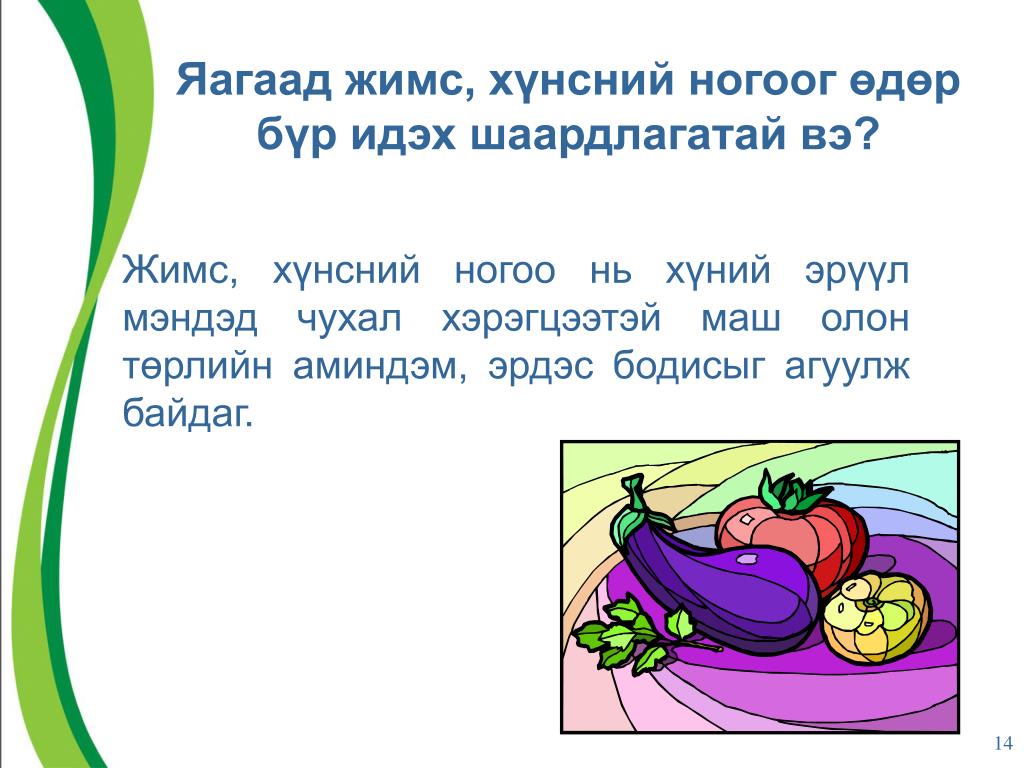 Яагаад жимс, хүнсний ногоог өдөр бүр идэх шаардлагатай вэ?

Жимс, хүнсний ногоо нь хүний эрүүл мэндэд чухал хэрэгцээтэй маш олон төрлийн аминдэм, эрдэс бодисыг агуулж байдаг.

14